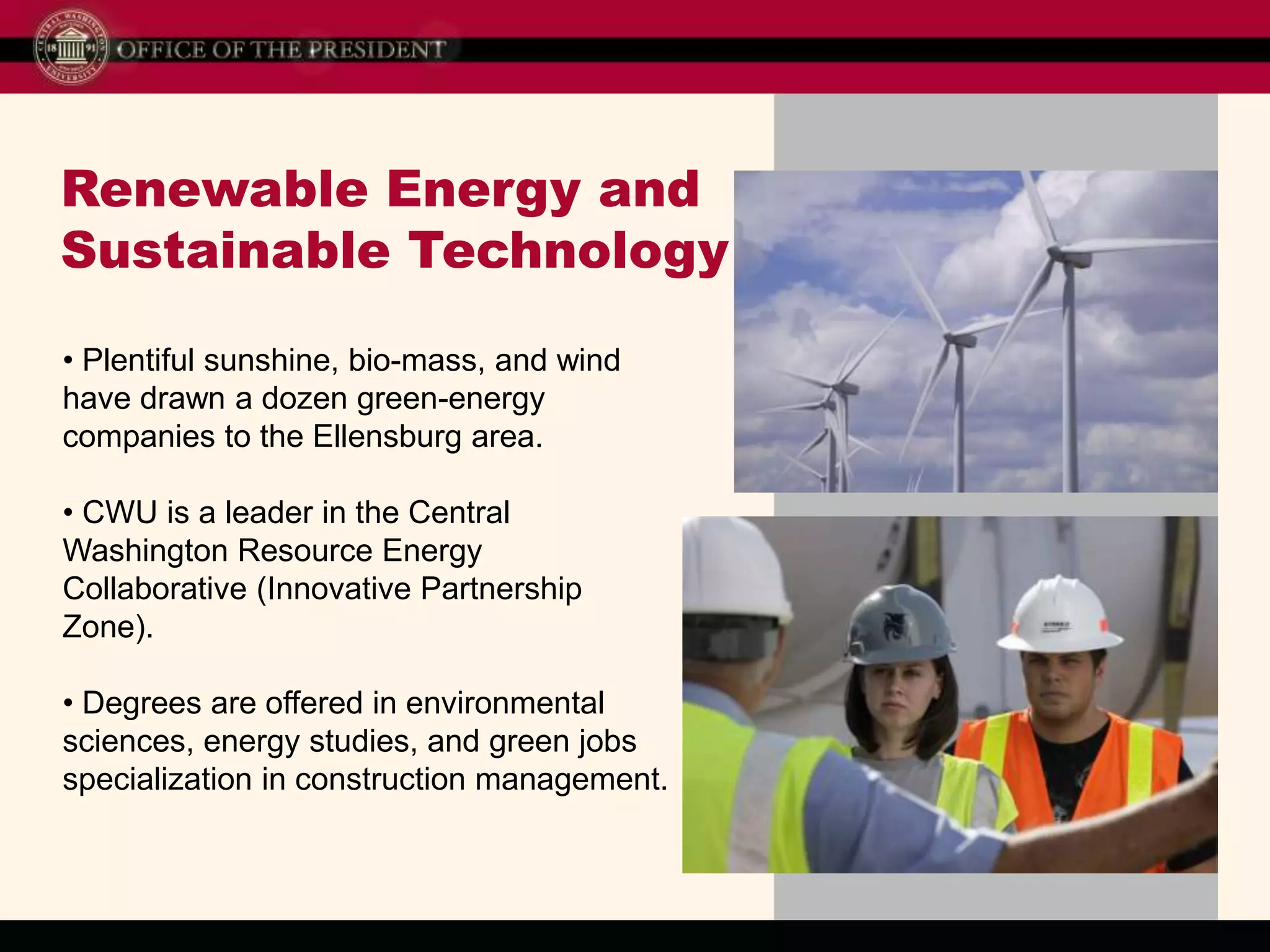 CENTRAL WASHINGTON UNIVERSITY 18 91

OFFICE OF THE PRESIDENT

Renewable Energy and Sustainable Technology

• Plentiful sunshine, bio-mass, and wind have drawn a dozen green-energy companies to the Ellensburg area.

• CWU is a leader in the Central Washington Resource Energy Collaborative (Innovative Partnership Zone).

• Degrees are offered in environmental sciences, energy studies, and green jobs specialization in construction management.